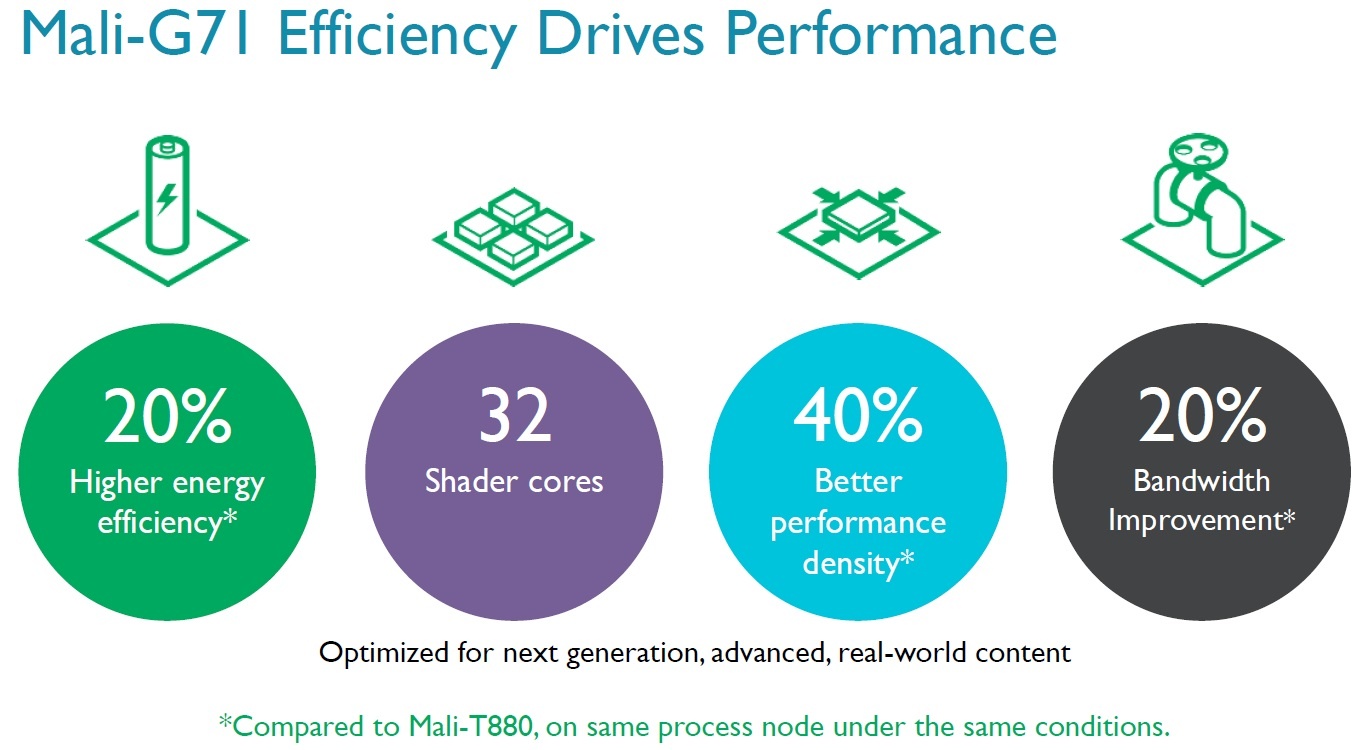 Mali-G71 Efficiency Drives Performance

20%
Higher energy efficiency*

32
Shader cores

40%
Better performance density*

20%
Bandwidth Improvement*

Optimized for next generation, advanced, real-world content

*Compared to Mali-T880, on same process node under the same conditions.